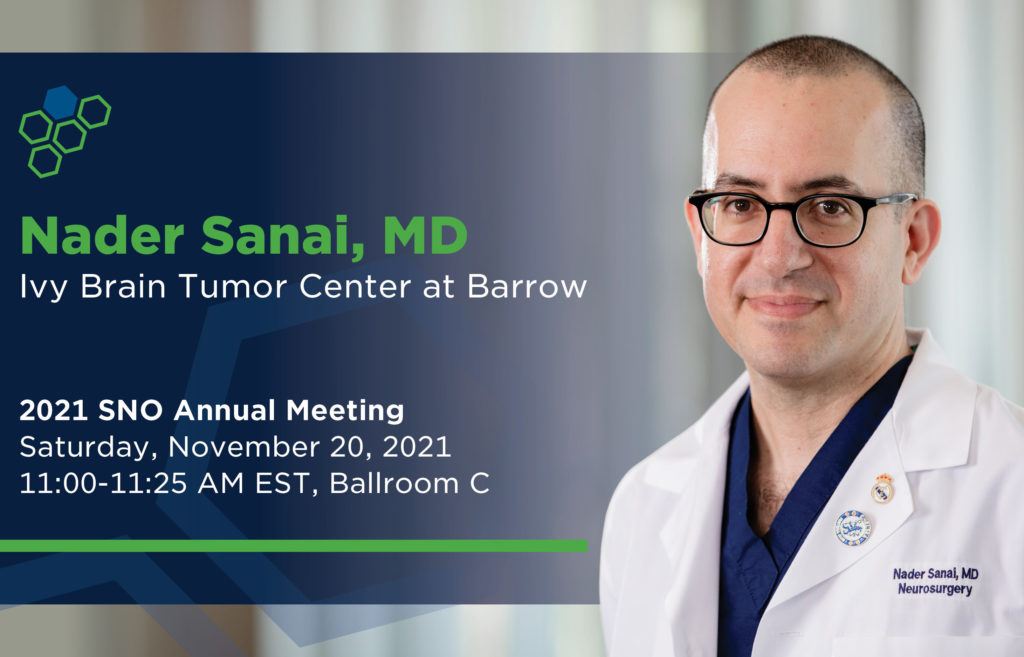 Nader Sanai, MD
Ivy Brain Tumor Center at Barrow

2021 SNO Annual Meeting
Saturday, November 20, 2021
11:00-11:25 AM EST, Ballroom C

Nader Sanai, MD
Neurosurgery